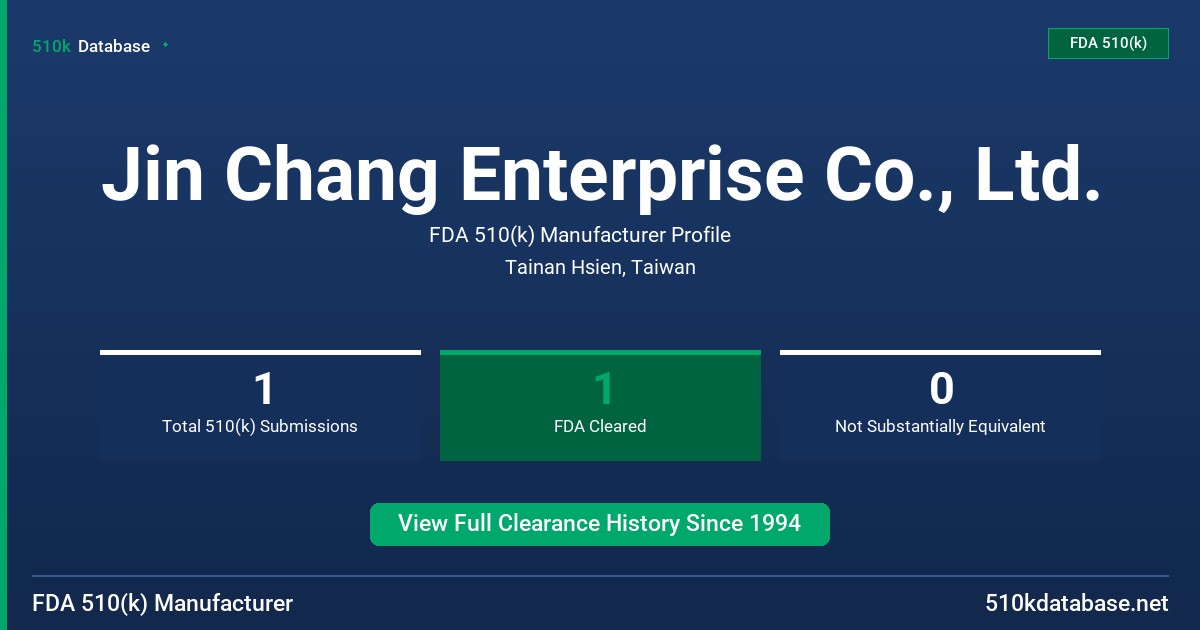 510k Database

FDA 510(k)

Jin Chang Enterprise Co., Ltd.

FDA 510(k) Manufacturer Profile

Tainan Hsien, Taiwan

1
Total 510(k) Submissions

1
FDA Cleared

0
Not Substantially Equivalent

View Full Clearance History Since 1994

FDA 510(k) Manufacturer

510kdatabase.net